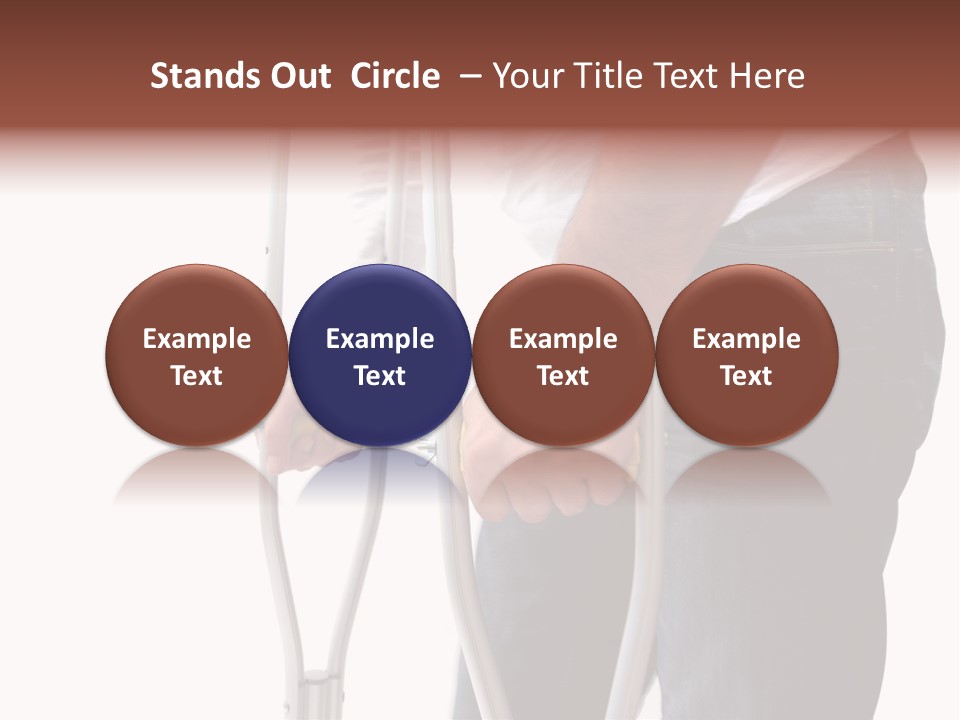 Stands Out Circle – Your Title Text Here

Example Text

Example Text

Example Text

Example Text